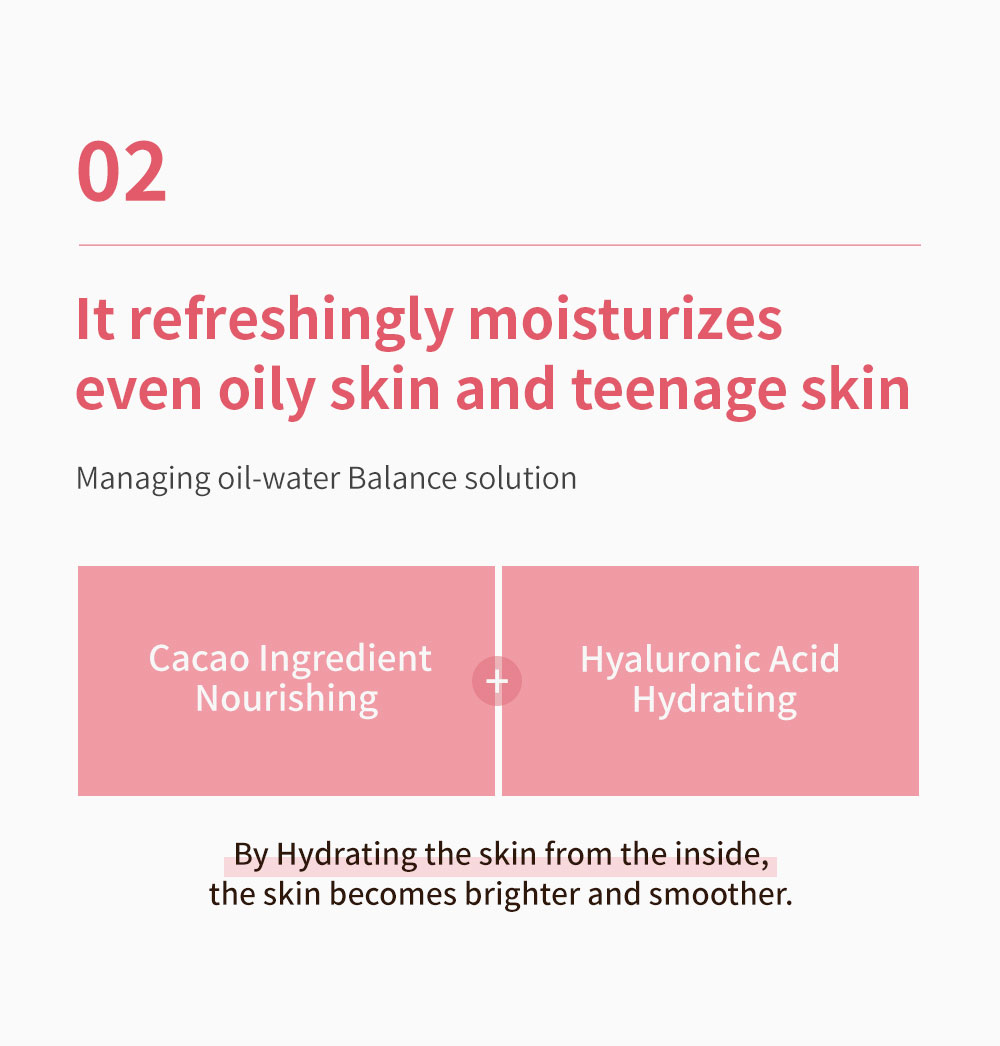 02

It refreshingly moisturizes even oily skin and teenage skin

Managing oil-water Balance solution

Cacao Ingredient Nourishing

+

Hyaluronic Acid Hydrating

By Hydrating the skin from the inside, the skin becomes brighter and smoother.